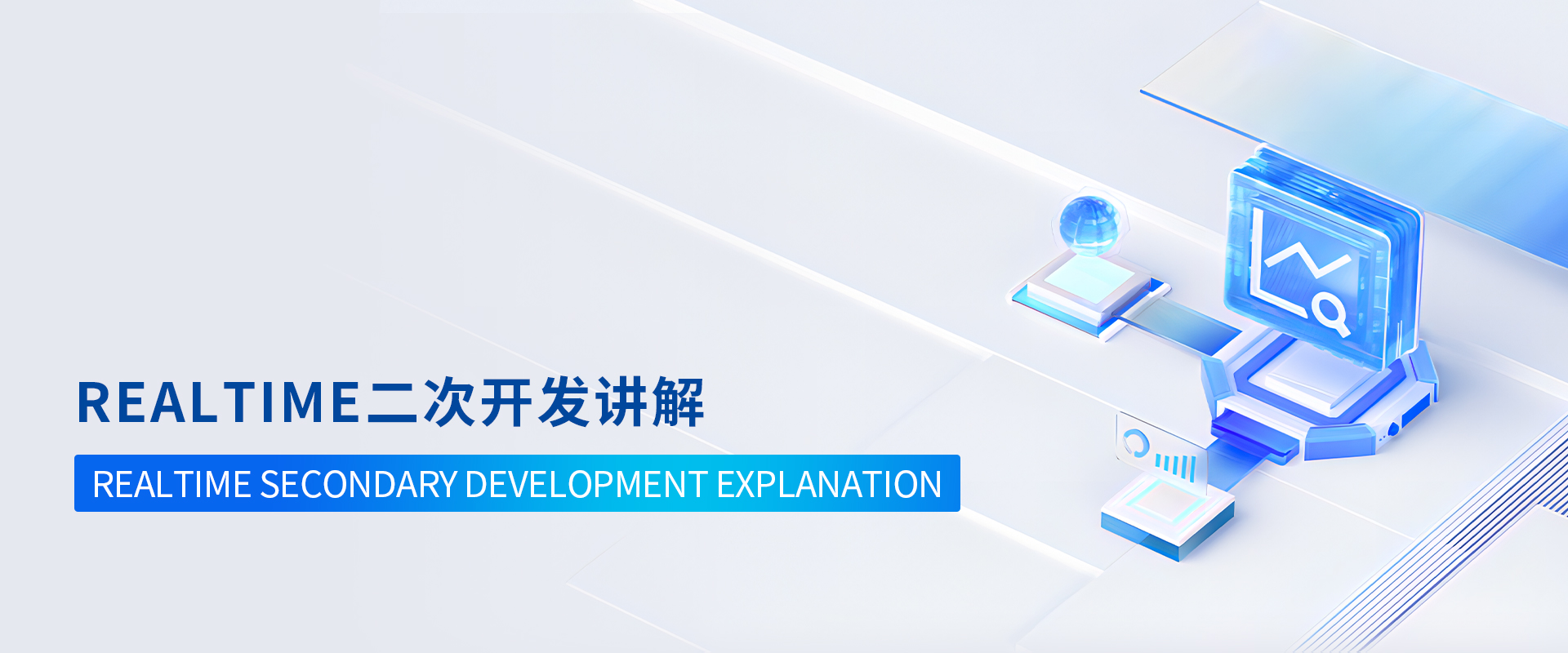 REALTIME二次开发讲解

REALTIME SECONDARY DEVELOPMENT EXPLANATION